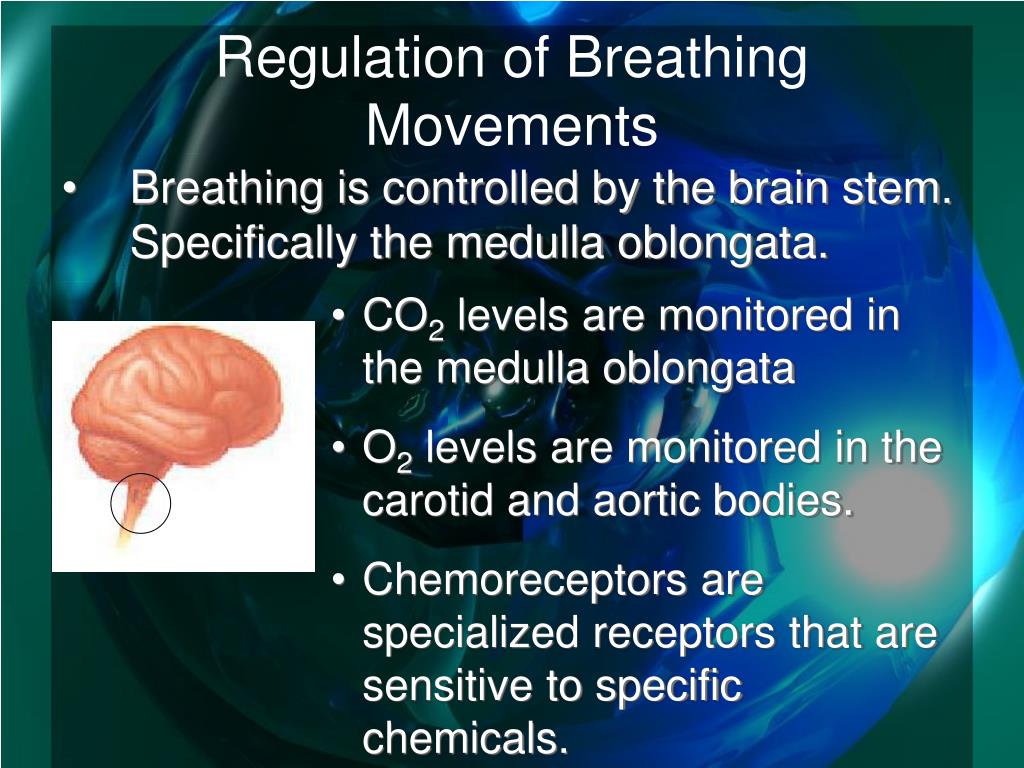 Regulation of Breathing Movements

• Breathing is controlled by the brain stem. Specifically the medulla oblongata.

• $CO_2$ levels are monitored in the medulla oblongata

• $O_2$ levels are monitored in the carotid and aortic bodies.

• Chemoreceptors are specialized receptors that are sensitive to specific chemicals.